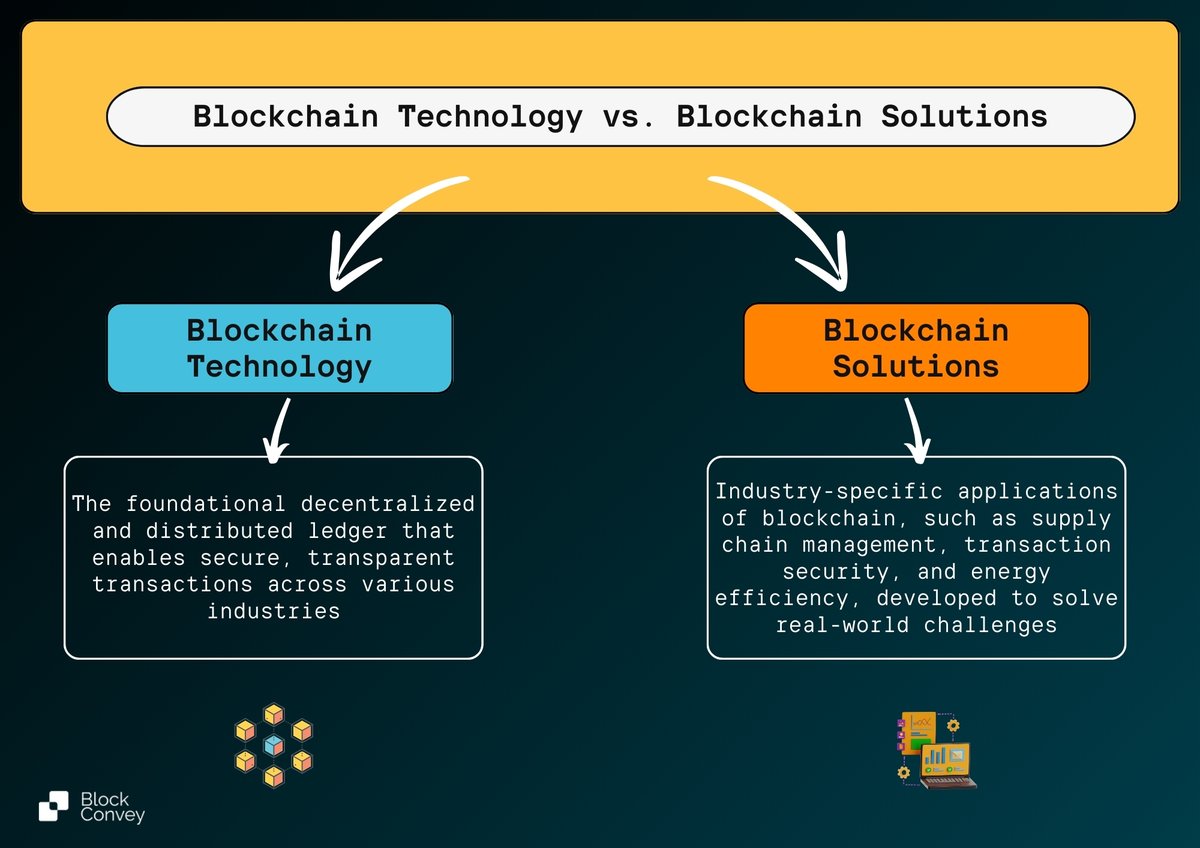 Blockchain Technology vs. Blockchain Solutions

Blockchain Technology

The foundational decentralized and distributed ledger that enables secure, transparent transactions across various industries

Blockchain Solutions

Industry-specific applications of blockchain, such as supply chain management, transaction security, and energy efficiency, developed to solve real-world challenges

Block Convey